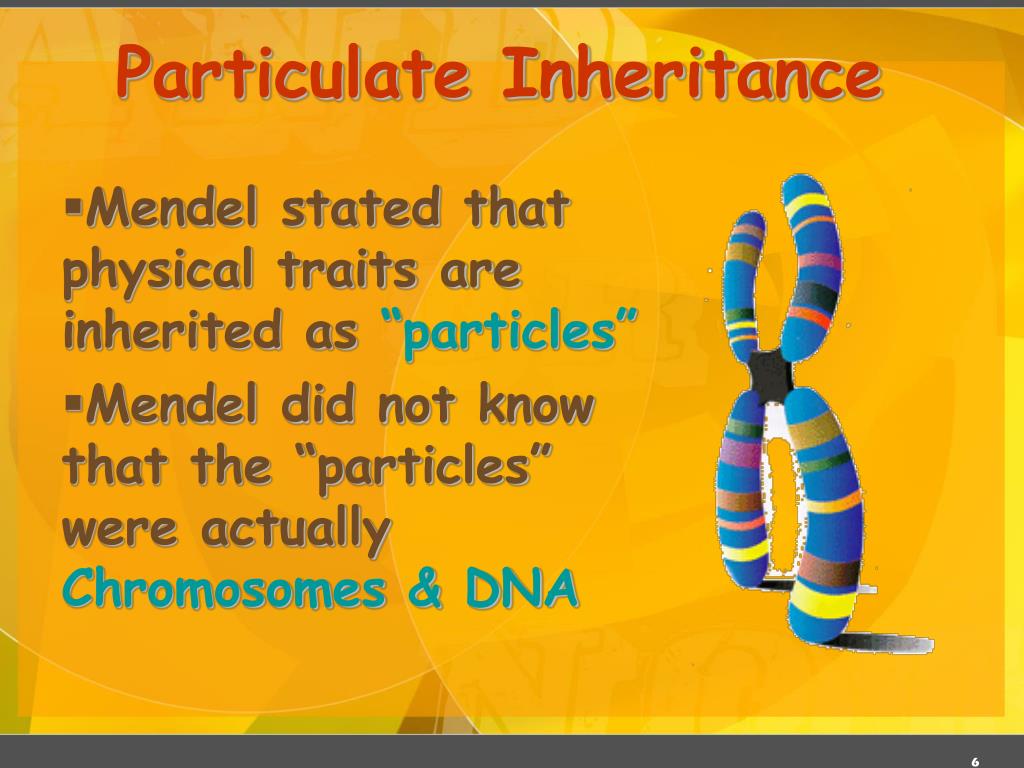 Particulate Inheritance

▪Mendel stated that physical traits are inherited as “particles”

▪Mendel did not know that the “particles” were actually Chromosomes & DNA

6